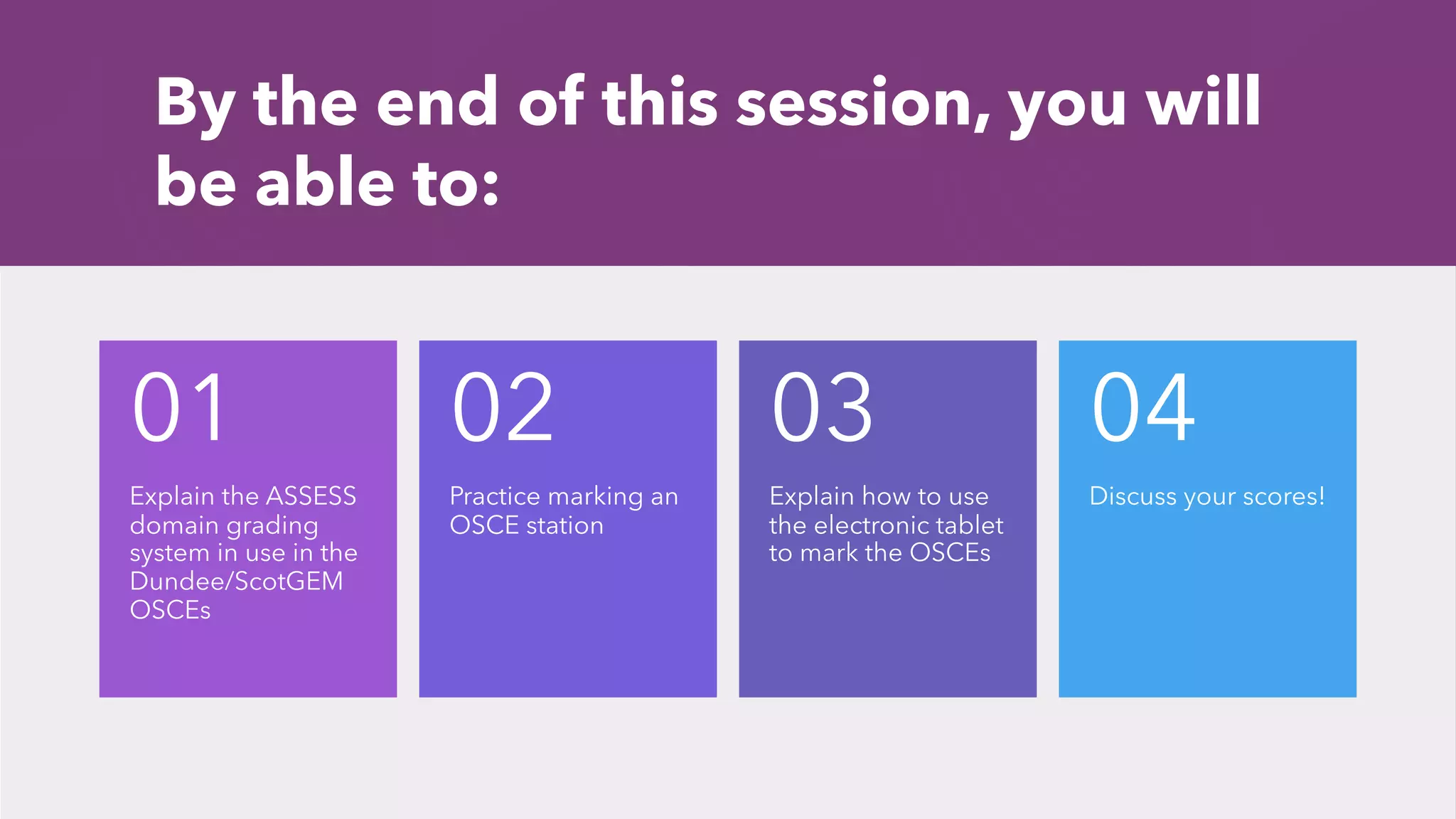 By the end of this session, you will be able to:

01

Explain the ASSESS domain grading system in use in the Dundee/ScotGEM OSCEs

02

Practice marking an OSCE station

03

Explain how to use the electronic tablet to mark the OSCEs

04

Discuss your scores!